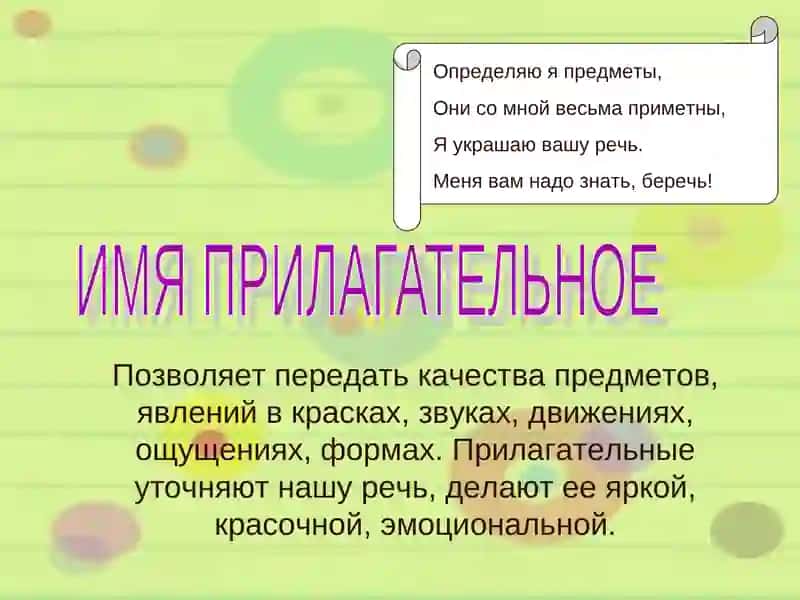 Определяю я предметы,
Они со мной весьма приметны,
Я украшаю вашу речь.
Меня вам надо знать, беречь!

ИМЯ ПРИЛАГАТЕЛЬНОЕ

Позволяет передать качества предметов, явлений в красках, звуках, движениях, ощущениях, формах. Прилагательные уточняют нашу речь, делают ее яркой, красочной, эмоциональной.